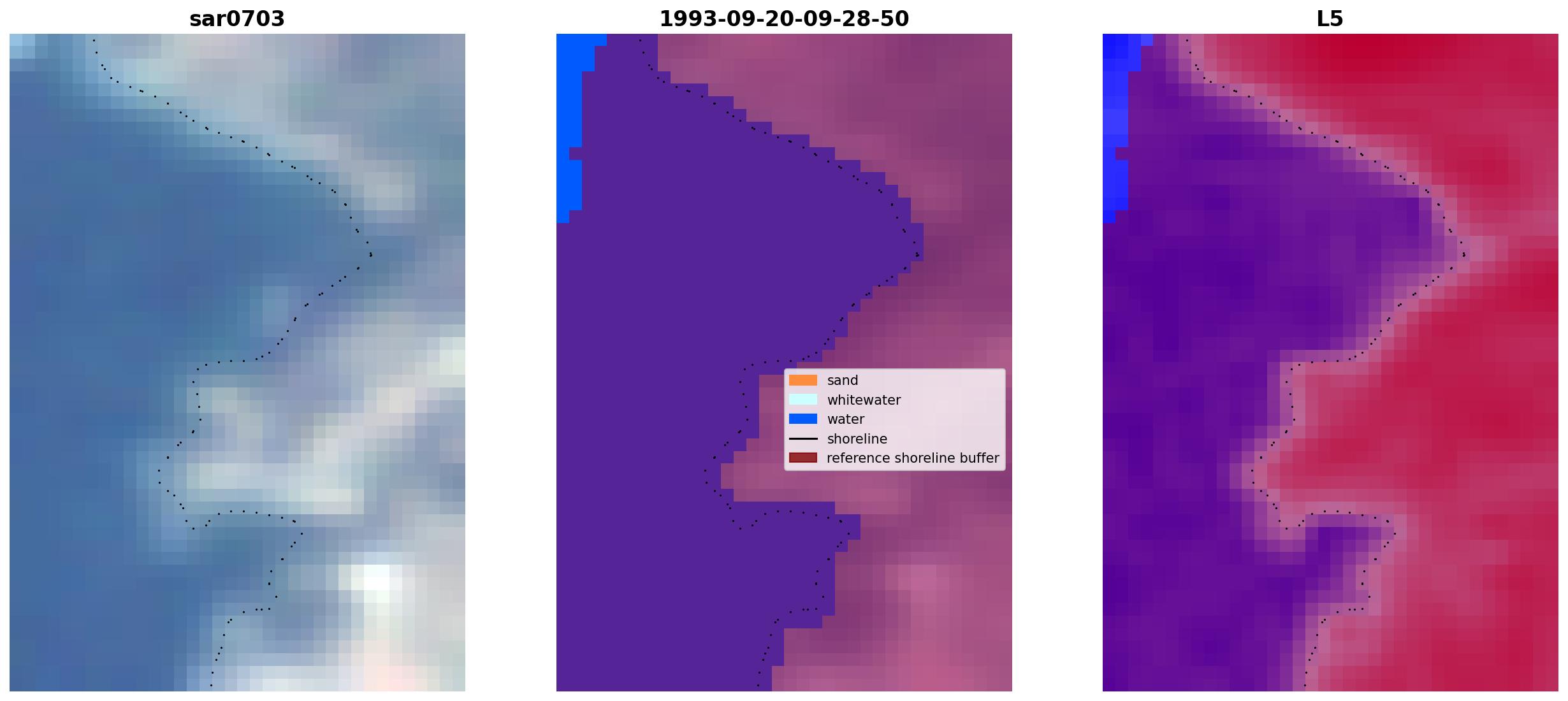 sar0703

1993-09-20-09-28-50

sand
whitewater
water
shoreline
reference shoreline buffer

L5